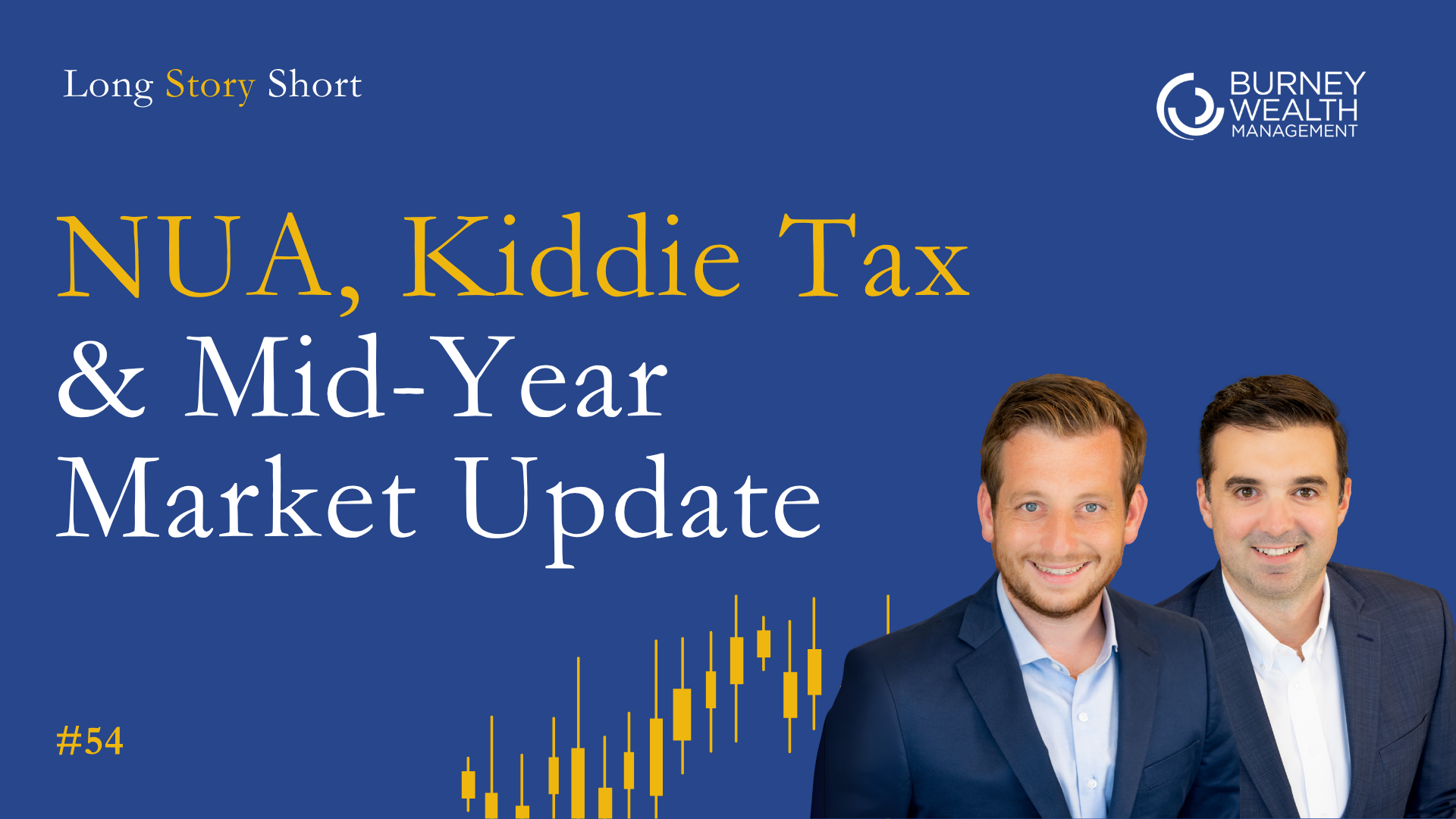 Long Story Short

BURNEY WEALTH MANAGEMENT

NUA, Kiddie Tax & Mid-Year Market Update

#54